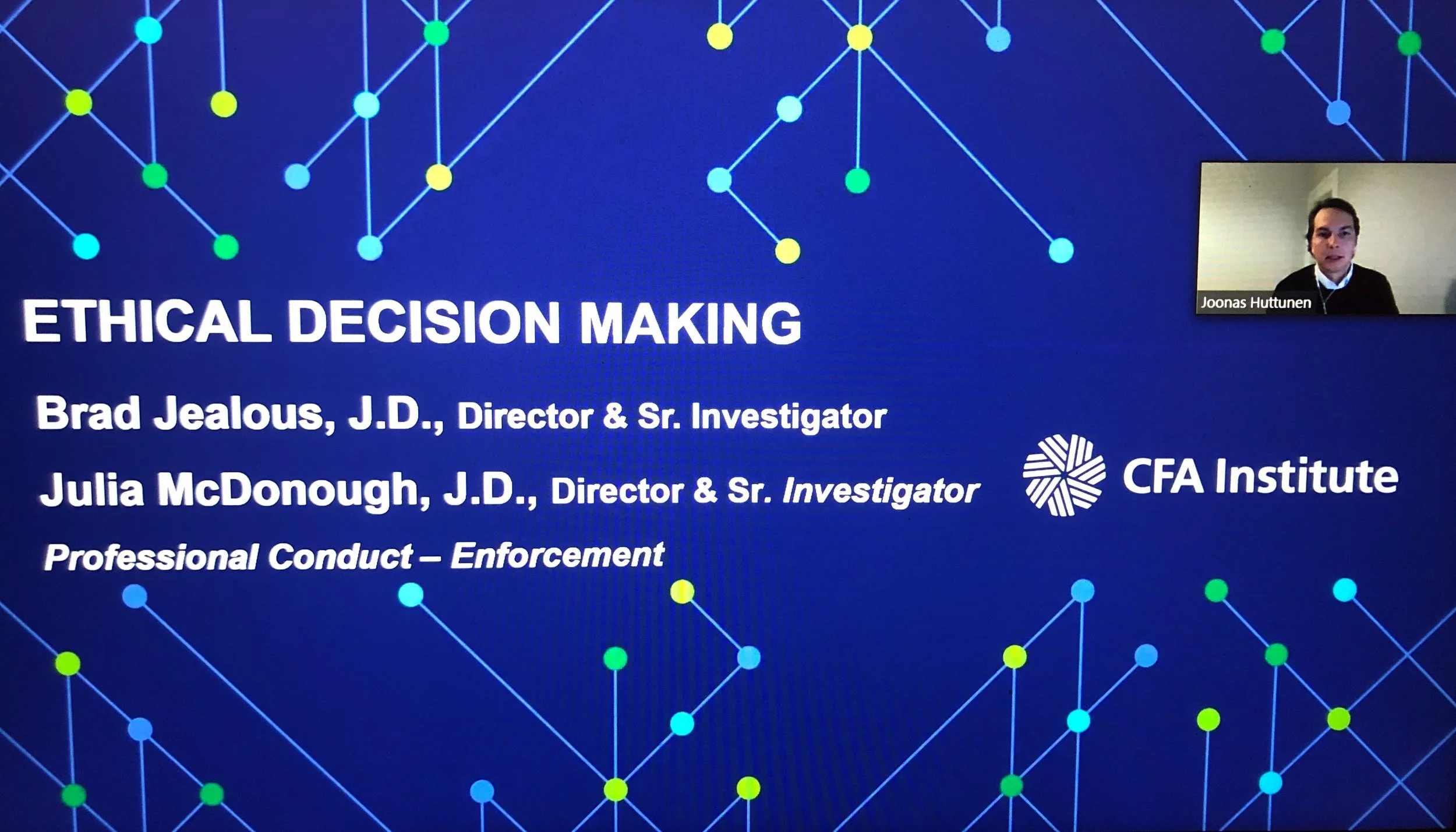 Joonas Huttunen

ETHICAL DECISION MAKING

Brad Jealous, J.D., Director & Sr. Investigator

Julia McDonough, J.D., Director & Sr. Investigator

Professional Conduct – Enforcement

CFA Institute